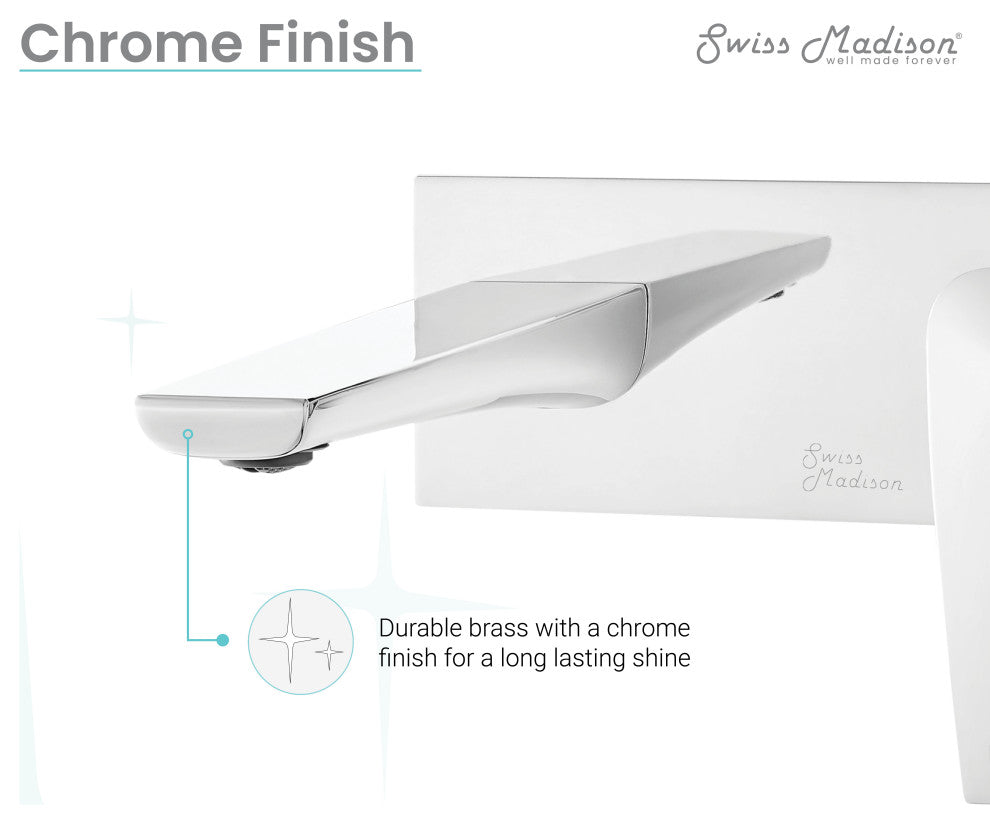 Chrome Finish

Swiss Madison®
well made forever

Swiss
Madison

Durable brass with a chrome finish for a long lasting shine